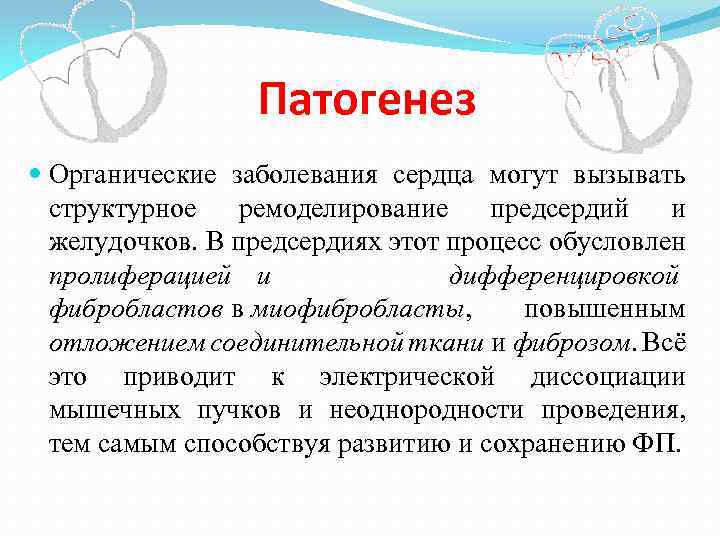 Патогенез

Органические заболевания сердца могут вызывать структурное ремоделирование предсердий и желудочков. В предсердиях этот процесс обусловлен пролиферацией и дифференцировкой фибробластов в миофибробласты, повышенным отложением соединительной ткани и фиброзом. Всё это приводит к электрической диссоциации мышечных пучков и неоднородности проведения, тем самым способствуя развитию и сохранению ФП.